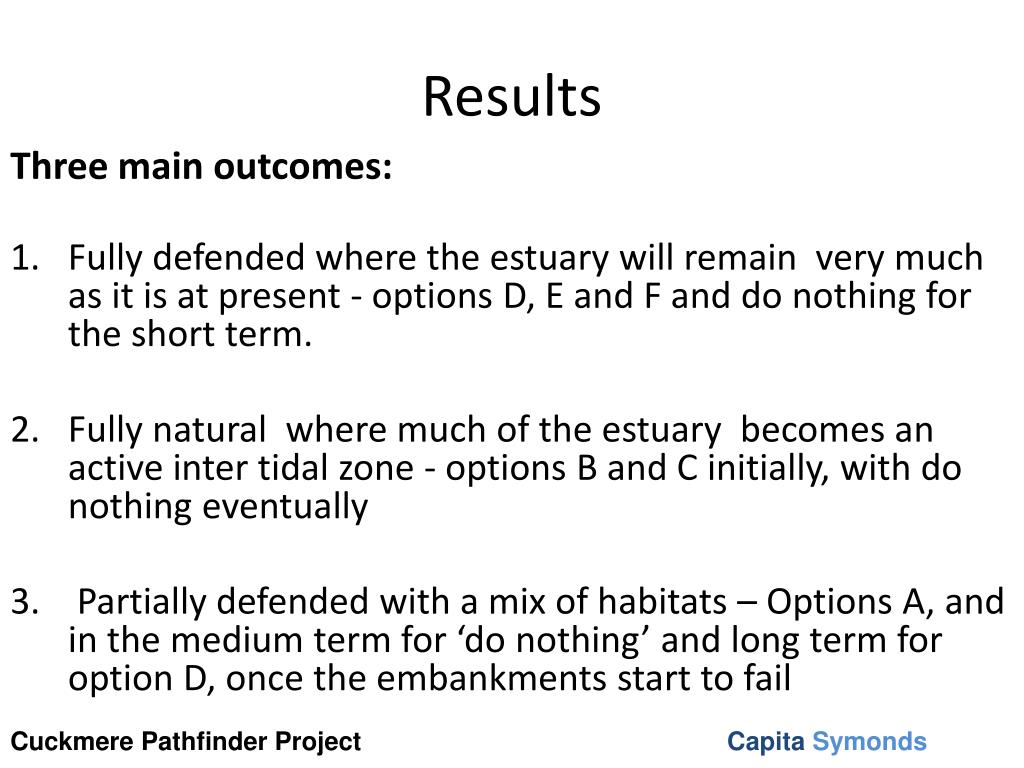 Results

Three main outcomes:

1. Fully defended where the estuary will remain very much as it is at present - options D, E and F and do nothing for the short term.

2. Fully natural where much of the estuary becomes an active inter tidal zone - options B and C initially, with do nothing eventually

3. Partially defended with a mix of habitats – Options A, and in the medium term for ‘do nothing’ and long term for option D, once the embankments start to fail

Cuckmere Pathfinder Project

Capita Symonds